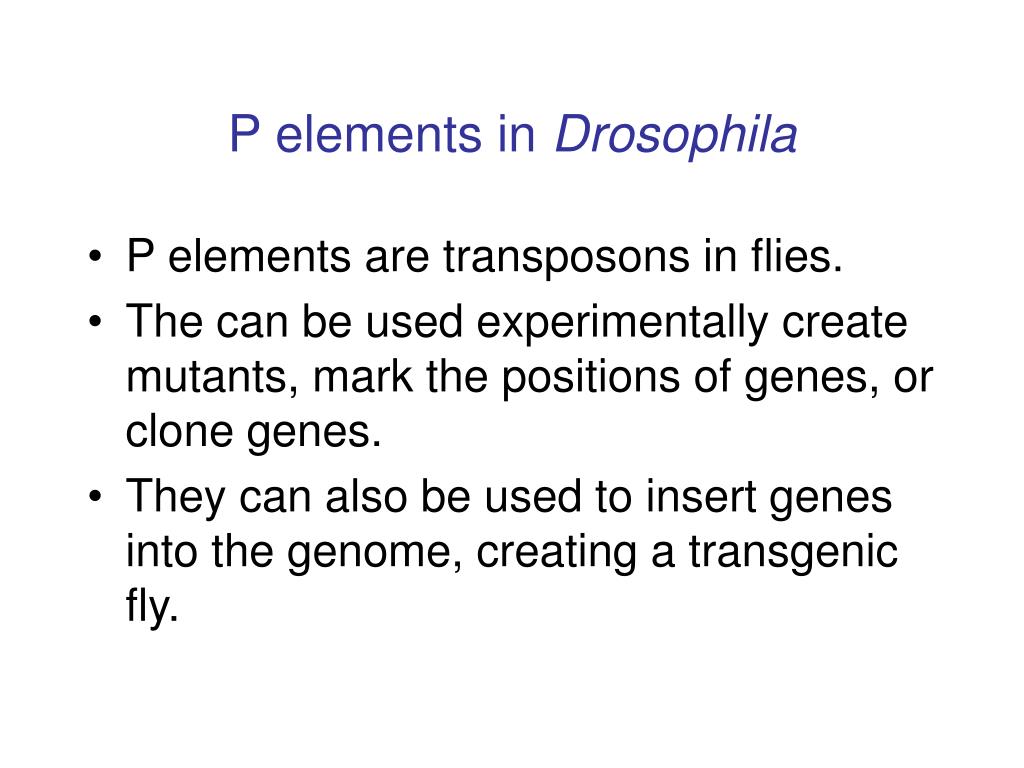 P elements in Drosophila

• P elements are transposons in flies.
• The can be used experimentally create mutants, mark the positions of genes, or clone genes.
• They can also be used to insert genes into the genome, creating a transgenic fly.